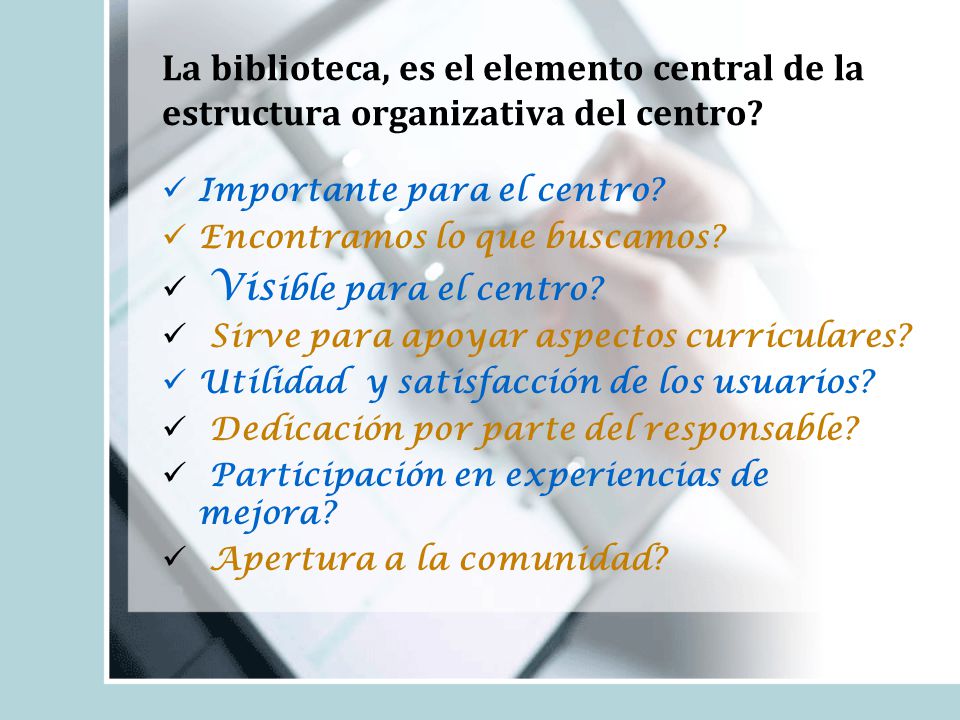 La biblioteca, es el elemento central de la estructura organizativa del centro?

✓ Importante para el centro?
✓ Encontramos lo que buscamos?
✓ Visible para el centro?
✓ Sirve para apoyar aspectos curriculares?
✓ Utilidad y satisfacción de los usuarios?
✓ Dedicación por parte del responsable?
✓ Participación en experiencias de mejora?
✓ Apertura a la comunidad?